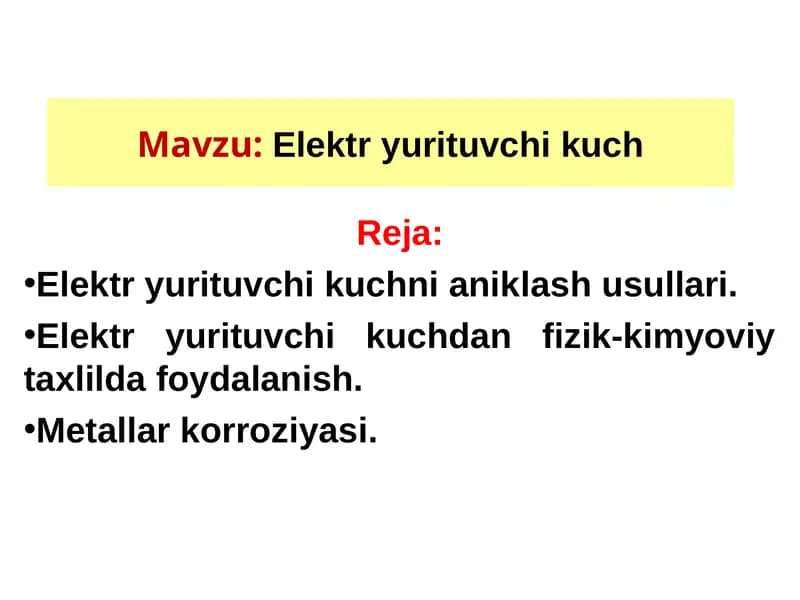 Mavzu: Elektr yurituvchi kuch

Reja:

•Elektr yurituvchi kuchni aniklash usullari.

•Elektr yurituvchi kuchdan fizik-kimyoviy taxlilda foydalanish.

•Metallar korroziyasi.